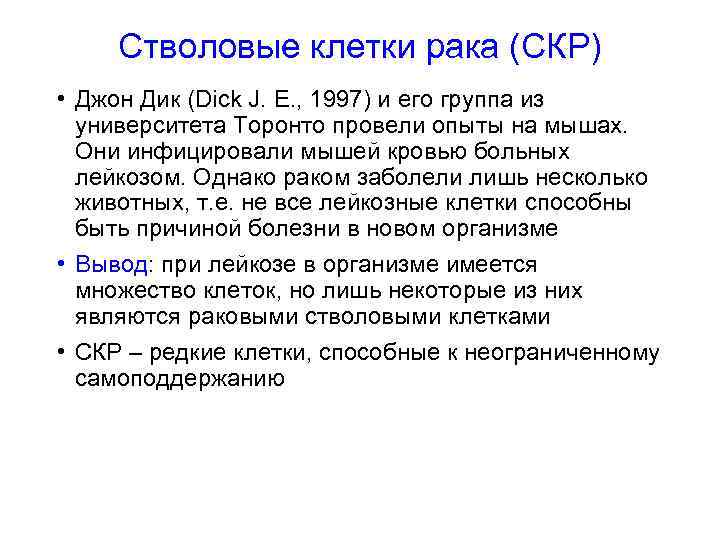 Стволовые клетки рака (СКР)

• Джон Дик (Dick J. E., 1997) и его группа из университета Торонто провели опыты на мышах. Они инфицировали мышей кровью больных лейкозом. Однако раком заболели лишь несколько животных, т.е. не все лейкозные клетки способны быть причиной болезни в новом организме

• Вывод: при лейкозе в организме имеется множество клеток, но лишь некоторые из них являются раковыми стволовыми клетками

• СКР – редкие клетки, способные к неограниченному самоподдержанию